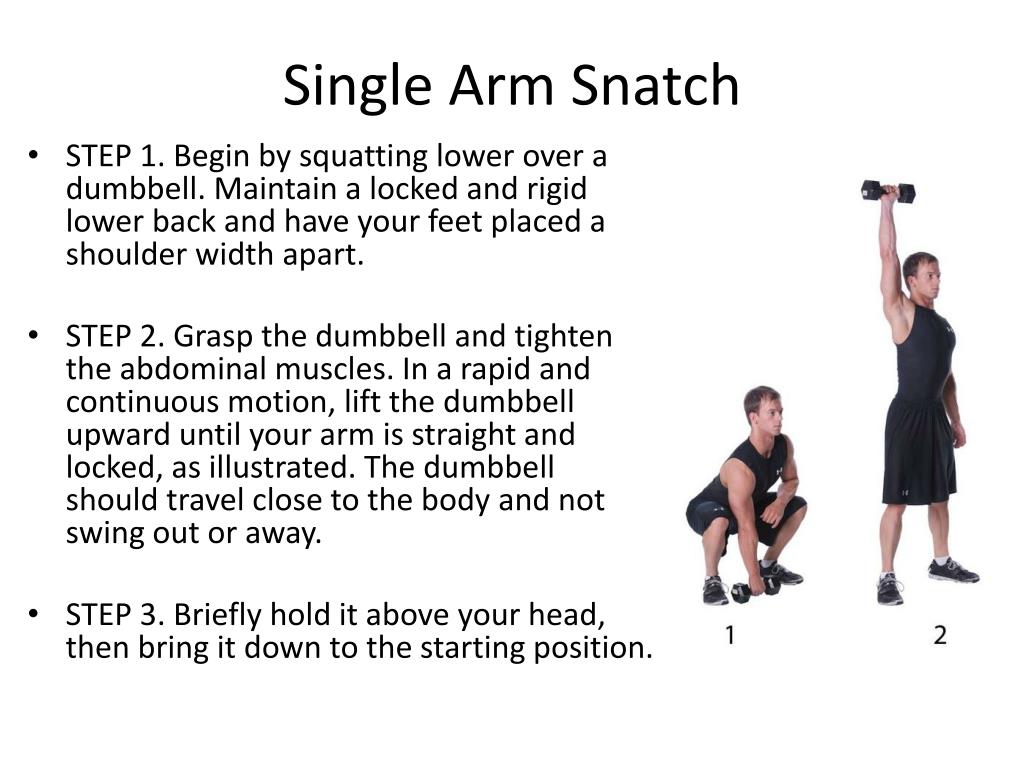 Single Arm Snatch

• STEP 1. Begin by squatting lower over a dumbbell. Maintain a locked and rigid lower back and have your feet placed a shoulder width apart.

• STEP 2. Grasp the dumbbell and tighten the abdominal muscles. In a rapid and continuous motion, lift the dumbbell upward until your arm is straight and locked, as illustrated. The dumbbell should travel close to the body and not swing out or away.

• STEP 3. Briefly hold it above your head, then bring it down to the starting position.

1

2